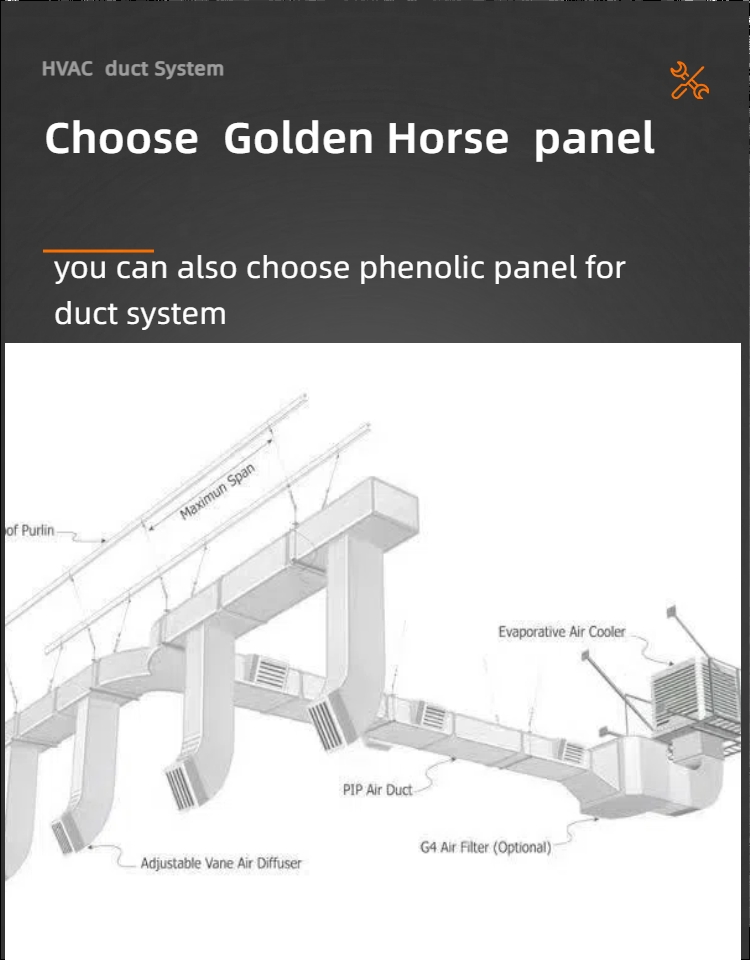 HVAC duct System

Choose Golden Horse panel

you can also choose phenolic panel for duct system

of Purlin

Maximun Span

Evaporative Air Cooler

PIP Air Duct

G4 Air Filter (Optional)

Adjustable Vane Air Diffuser